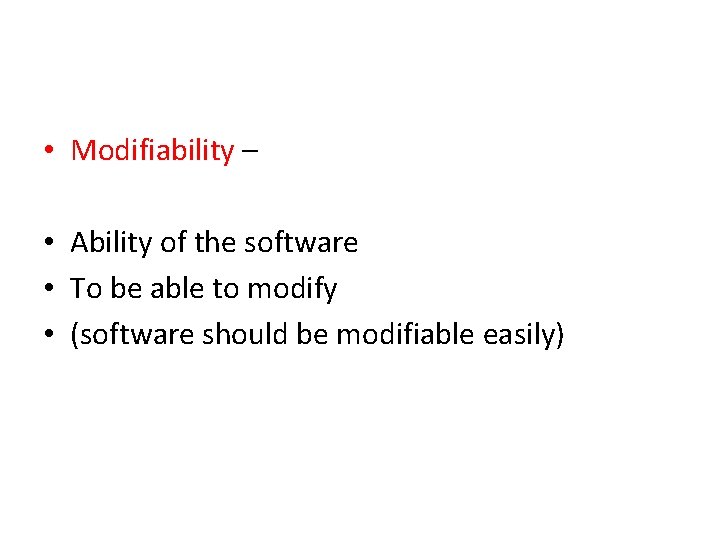 • Modifiability –

• Ability of the software
• To be able to modify
• (software should be modifiable easily)